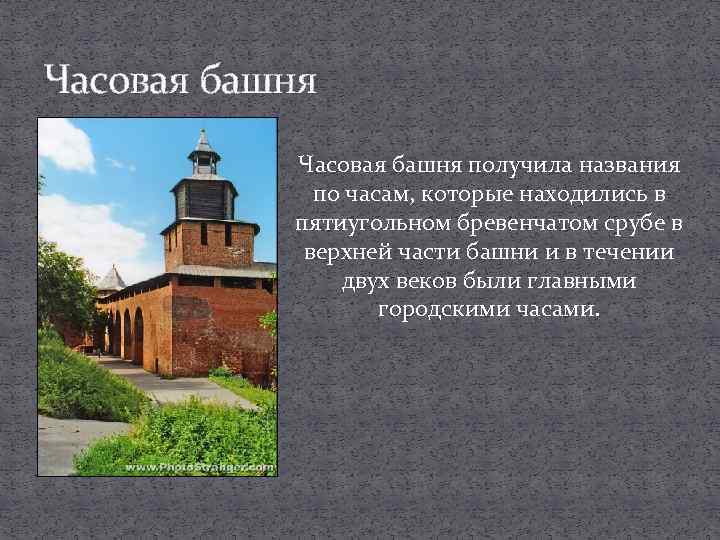 Часовая башня

Часовая башня получила названия по часам, которые находились в пятиугольном бревенчатом срубе в верхней части башни и в течении двух веков были главными городскими часами.

www.PhotoStranger.com